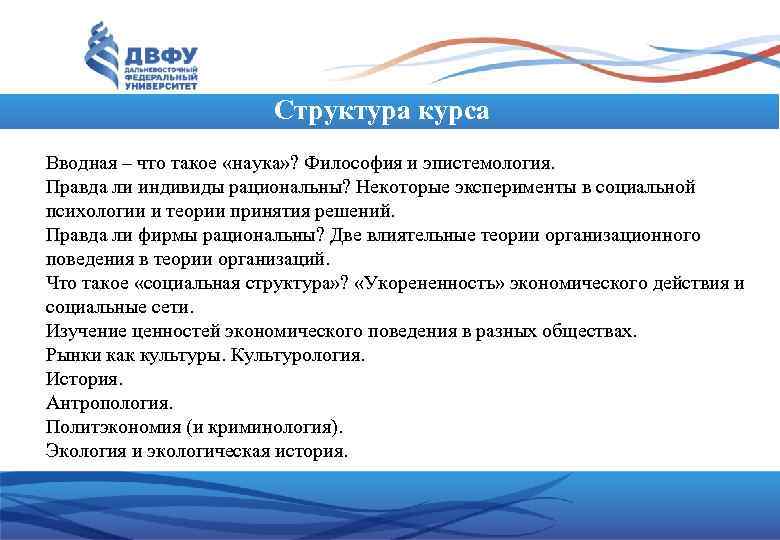 ДВФУ
ДАЛЬНЕВОСТОЧНЫЙ ФЕДЕРАЛЬНЫЙ УНИВЕРСИТЕТ

Структура курса

Вводная – что такое «наука»? Философия и эпистемология.
Правда ли индивиды рациональны? Некоторые эксперименты в социальной психологии и теории принятия решений.
Правда ли фирмы рациональны? Две влиятельные теории организационного поведения в теории организаций.
Что такое «социальная структура»? «Укорененность» экономического действия и социальные сети.
Изучение ценностей экономического поведения в разных обществах.
Рынки как культуры. Культурология.
История.
Антропология.
Политэкономия (и криминология).
Экология и экологическая история.